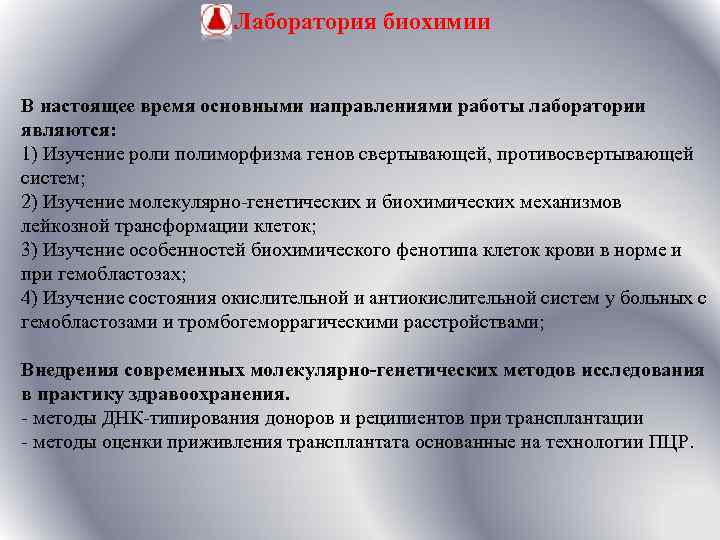 Лаборатория биохимии

В настоящее время основными направлениями работы лаборатории являются:
1) Изучение роли полиморфизма генов свертывающей, противосвертывающей систем;
2) Изучение молекулярно-генетических и биохимических механизмов лейкозной трансформации клеток;
3) Изучение особенностей биохимического фенотипа клеток крови в норме и при гемобластозах;
4) Изучение состояния окислительной и антиокислительной систем у больных с гемобластозами и тромбогеморрагическими расстройствами;

Внедрения современных молекулярно-генетических методов исследования в практику здравоохранения.
- методы ДНК-типирования доноров и реципиентов при трансплантации
- методы оценки приживления трансплантата основанные на технологии ПЦР.